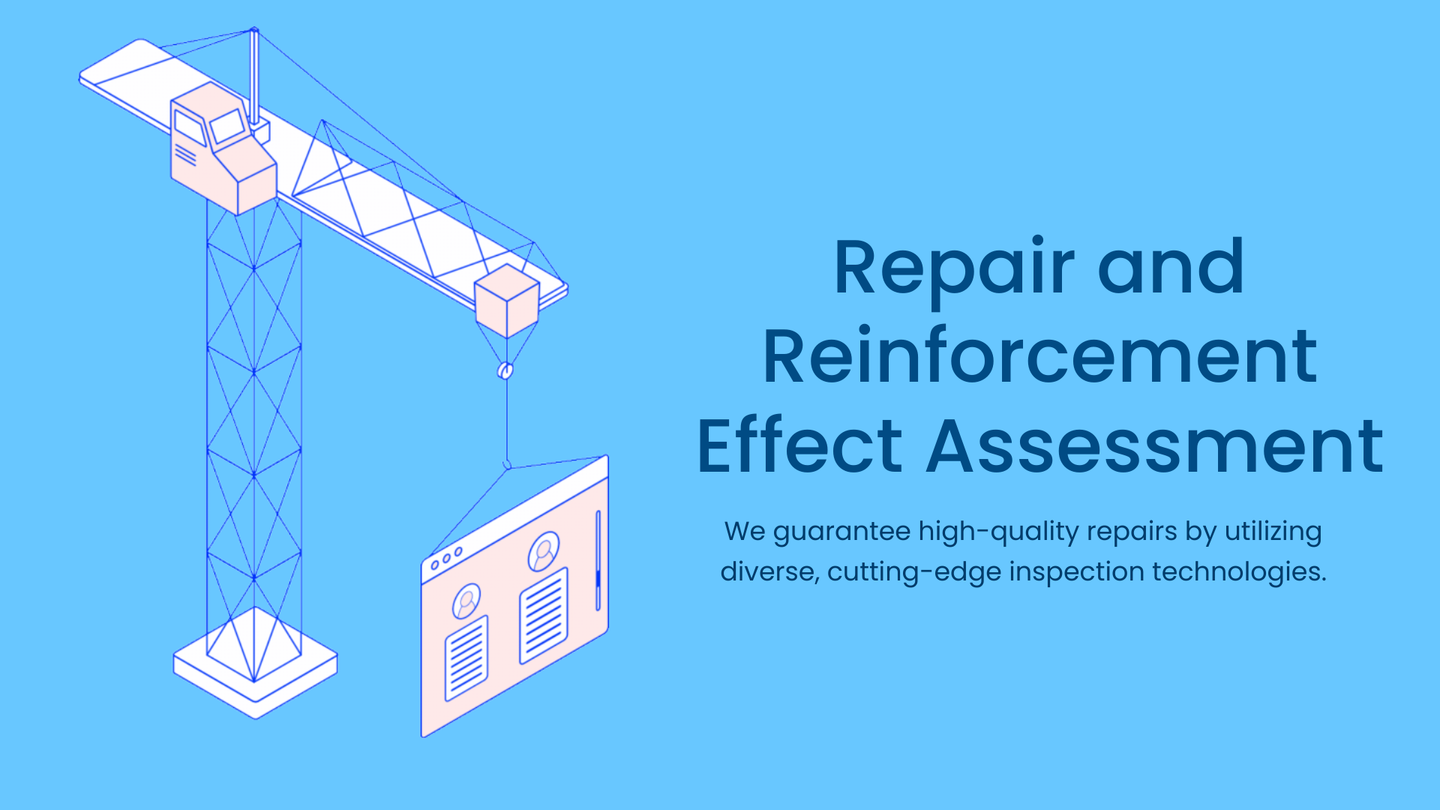 Repair and Reinforcement Effect Assessment

We guarantee high-quality repairs by utilizing diverse, cutting-edge inspection technologies.